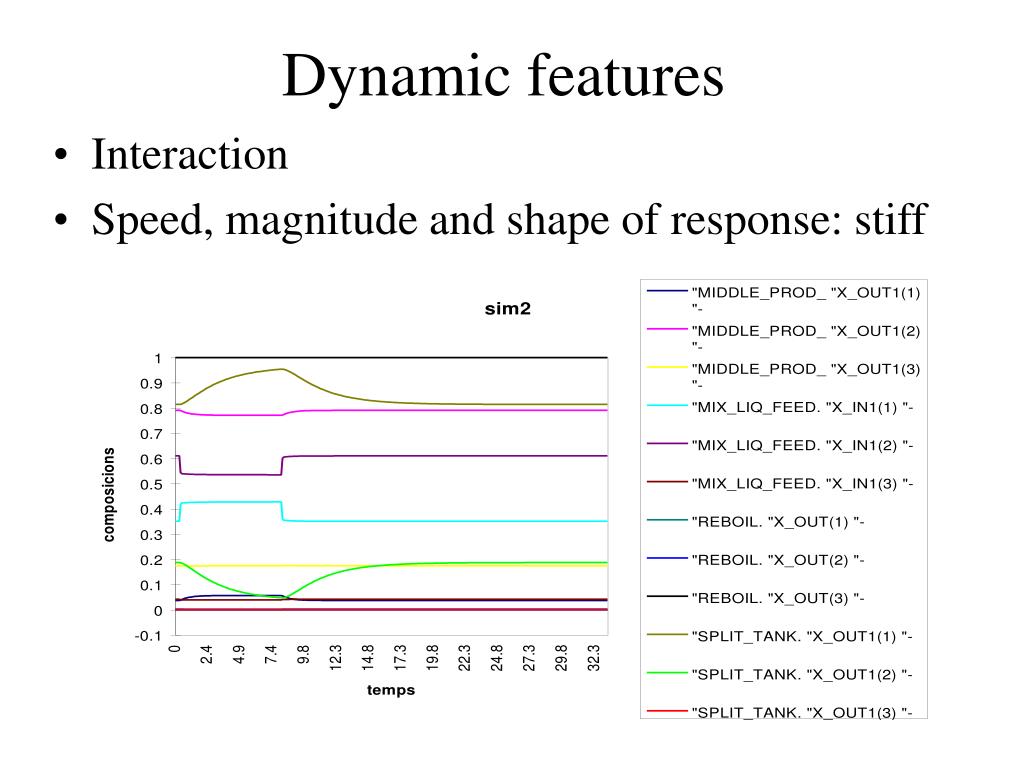 Dynamic features

• Interaction
• Speed, magnitude and shape of response: stiff

sim2

composicions

1
0.9
0.8
0.7
0.6
0.5
0.4
0.3
0.2
0.1
0
-0.1

0
2.4
4.9
7.4
9.8
12.3
14.8
17.3
19.8
22.3
24.8
27.3
29.8
32.3

temps

"MIDDLE_PROD_ "X_OUT1(1) "-
"MIDDLE_PROD_ "X_OUT1(2) "-
"MIDDLE_PROD_ "X_OUT1(3) "-
"MIX_LIQ_FEED. "X_IN1(1) "-
"MIX_LIQ_FEED. "X_IN1(2) "-
"MIX_LIQ_FEED. "X_IN1(3) "-
"REBOIL. "X_OUT(1) "-
"REBOIL. "X_OUT(2) "-
"REBOIL. "X_OUT(3) "-
"SPLIT_TANK. "X_OUT1(1) "-
"SPLIT_TANK. "X_OUT1(2) "-
"SPLIT_TANK. "X_OUT1(3) "-